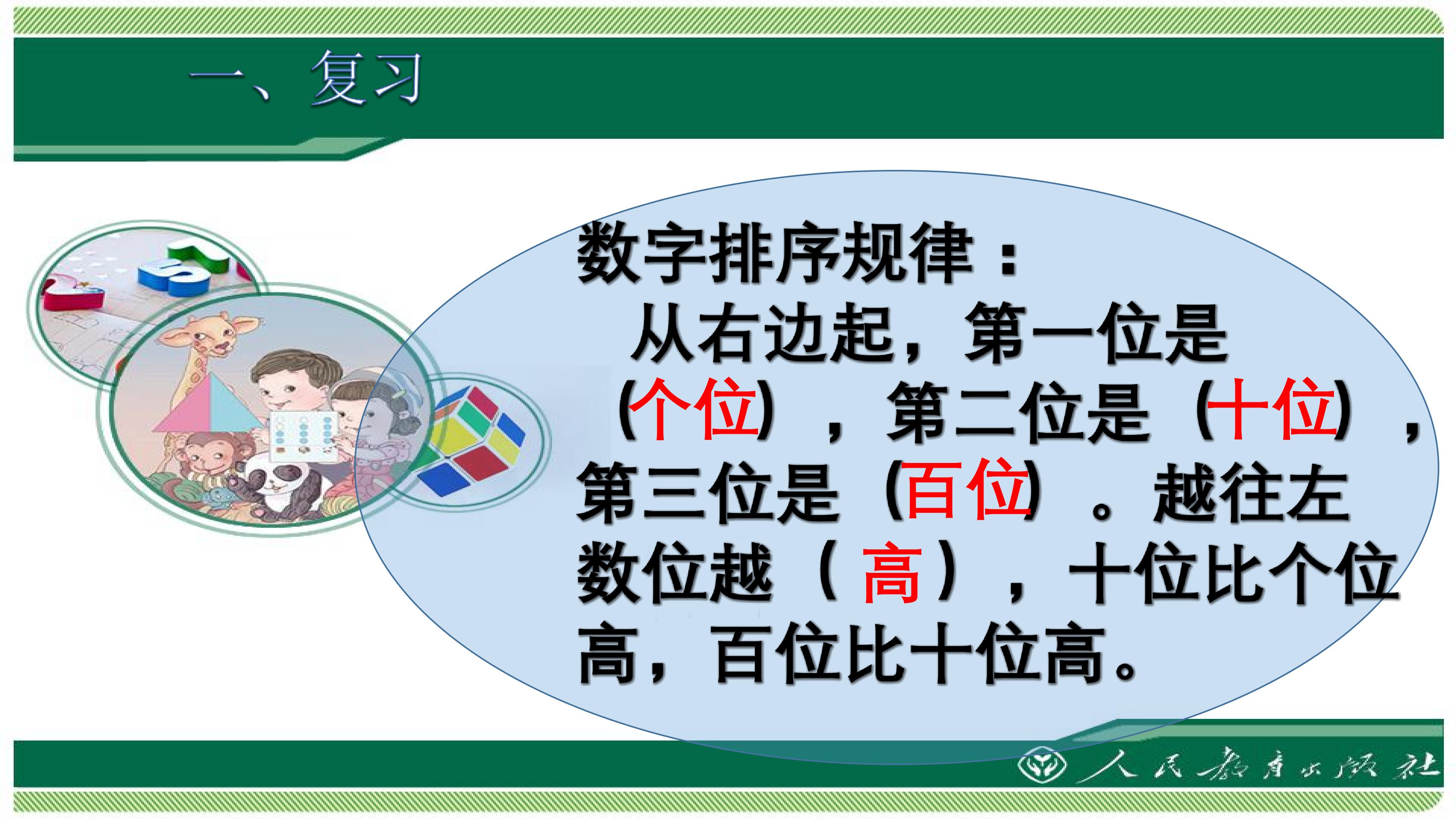 一、复习

数字排序规律：

从右边起，第一位是（个位），第二位是（十位），第三位是（百位）。越往左数位越（高），十位比个位高，百位比十位高。

人民教育出版社